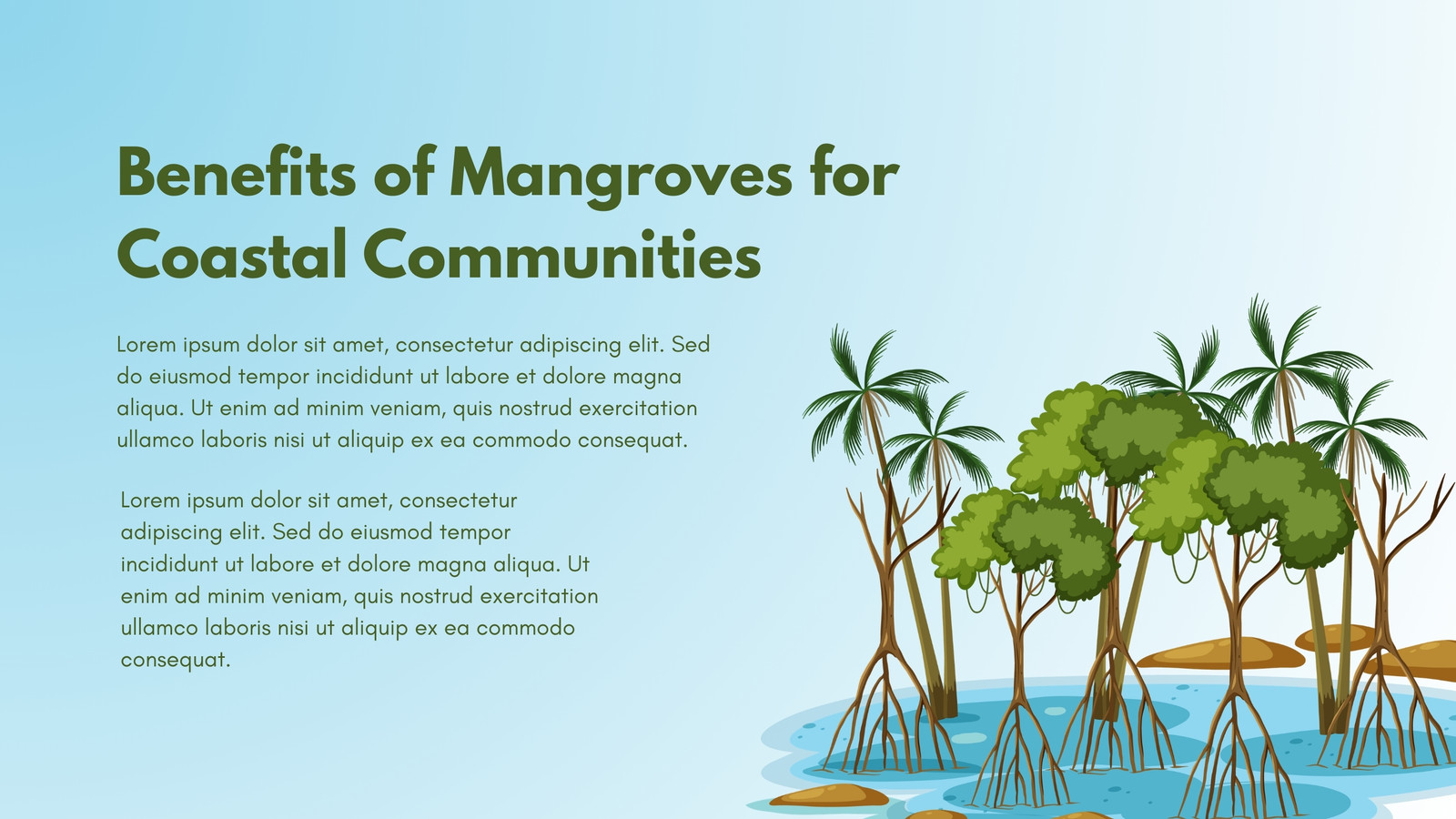 Benefits of Mangroves for Coastal Communities

Lorem ipsum dolor sit amet, consectetur adipiscing elit. Sed do eiusmod tempor incididunt ut labore et dolore magna aliqua. Ut enim ad minim veniam, quis nostrud exercitation ullamco laboris nisi ut aliquip ex ea commodo consequat.

Lorem ipsum dolor sit amet, consectetur adipiscing elit. Sed do eiusmod tempor incididunt ut labore et dolore magna aliqua. Ut enim ad minim veniam, quis nostrud exercitation ullamco laboris nisi ut aliquip ex ea commodo consequat.